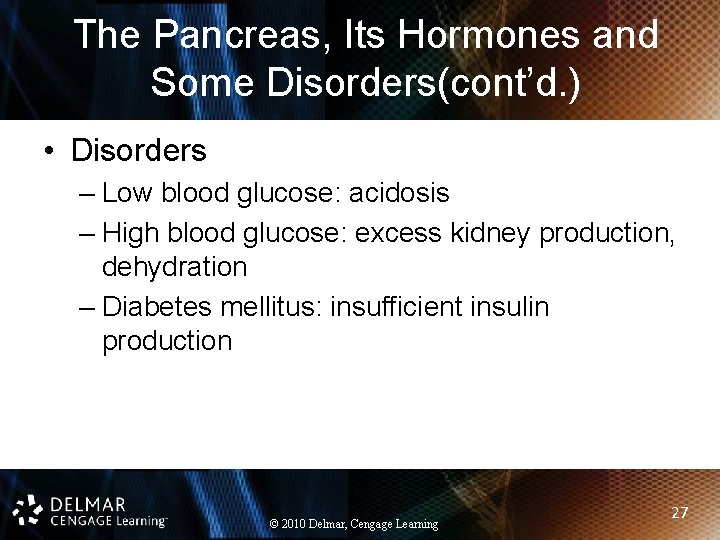 The Pancreas, Its Hormones and Some Disorders(cont'd.)

• Disorders
– Low blood glucose: acidosis
– High blood glucose: excess kidney production, dehydration
– Diabetes mellitus: insufficient insulin production

DELMAR
CENGAGE Learning™

© 2010 Delmar, Cengage Learning

27